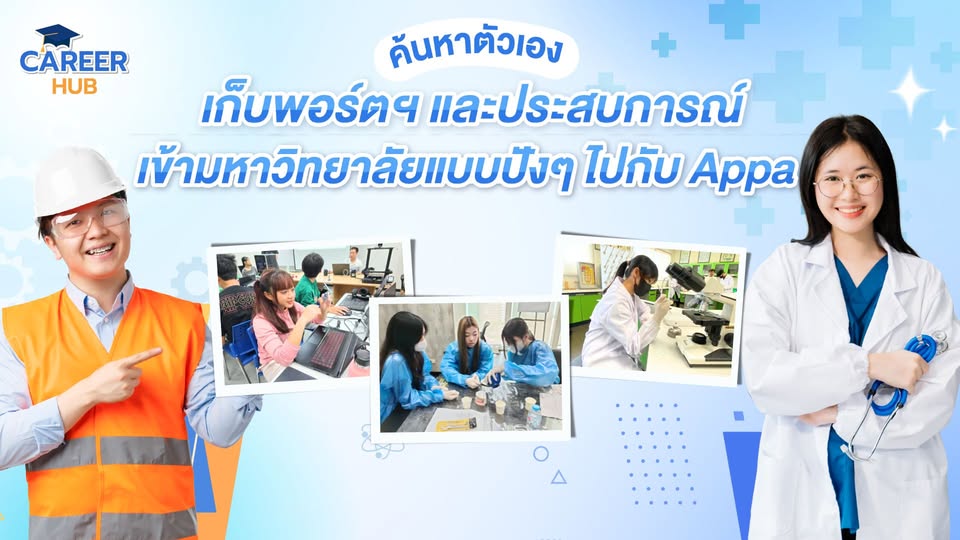 CAREER HUB

ค้นหาตัวเอง

เก็บพอร์ตฯ และประสบการณ์

เข้ามหาวิทยาลัยแบบปังๆ ไปกับ Appa